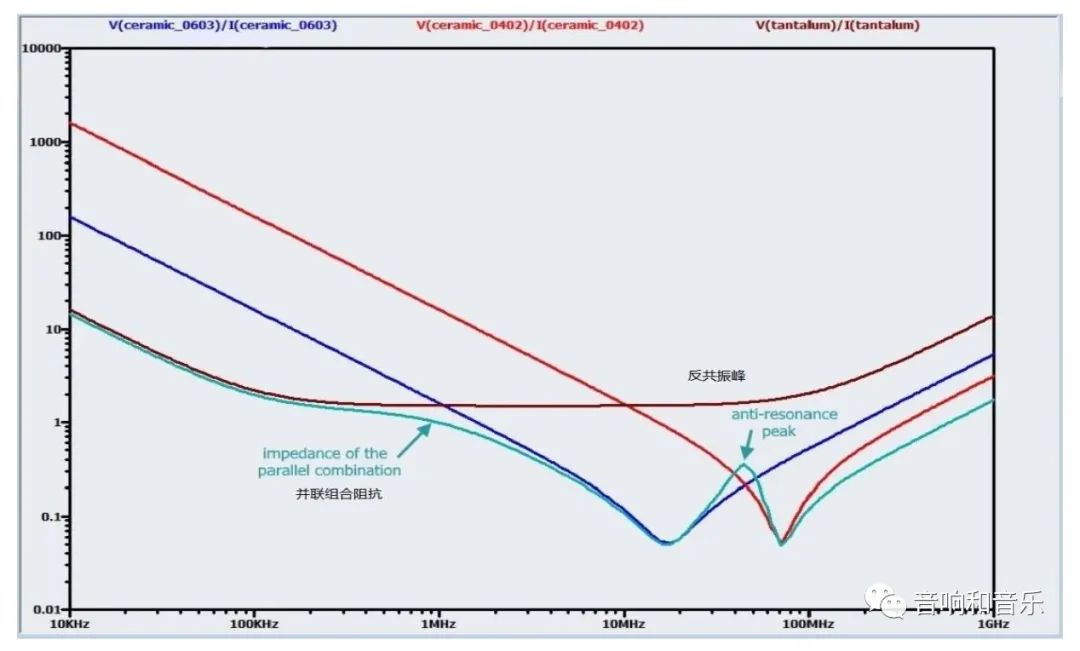 V(ceramic_0603)/I(ceramic_0603) V(ceramic_0402)/I(ceramic_0402) V(tantalum)/I(tantalum)

10000
1000
100
10
1
0.1
0.01

反共振峰

anti-resonance peak

impedance of the parallel combination

并联组合阻抗

10KHz 100KHz 1MHz 10MHz 100MHz 1GHz

音响和音乐